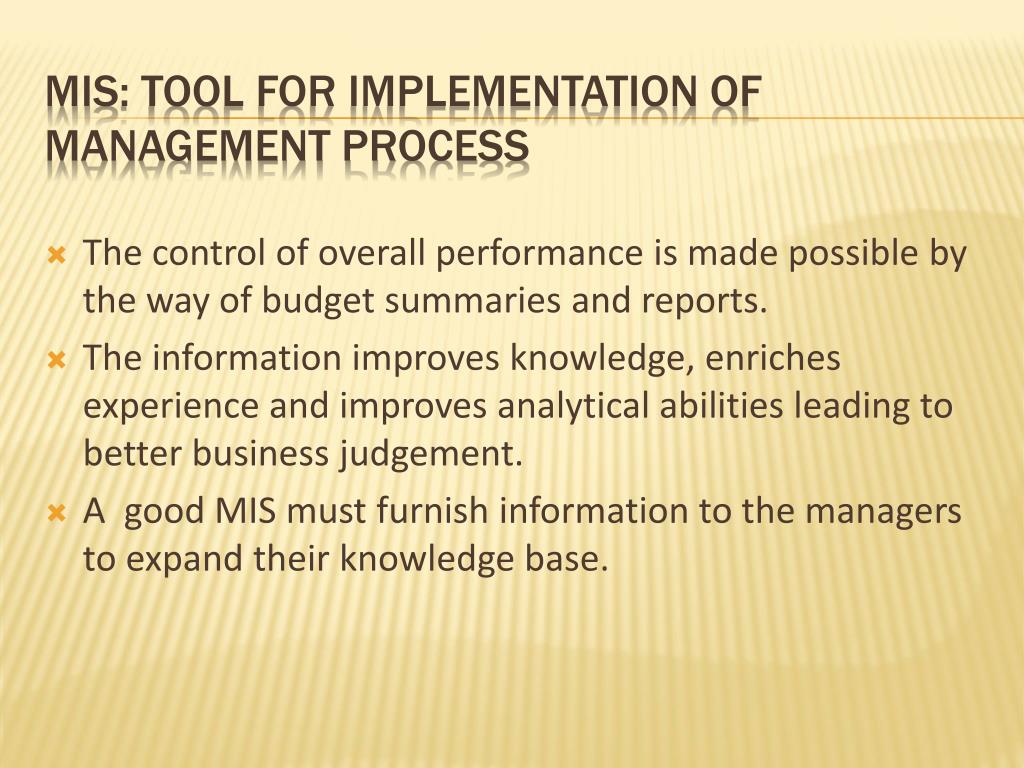 MIS: TOOL FOR IMPLEMENTATION OF MANAGEMENT PROCESS

The control of overall performance is made possible by the way of budget summaries and reports.

The information improves knowledge, enriches experience and improves analytical abilities leading to better business judgement.

A good MIS must furnish information to the managers to expand their knowledge base.